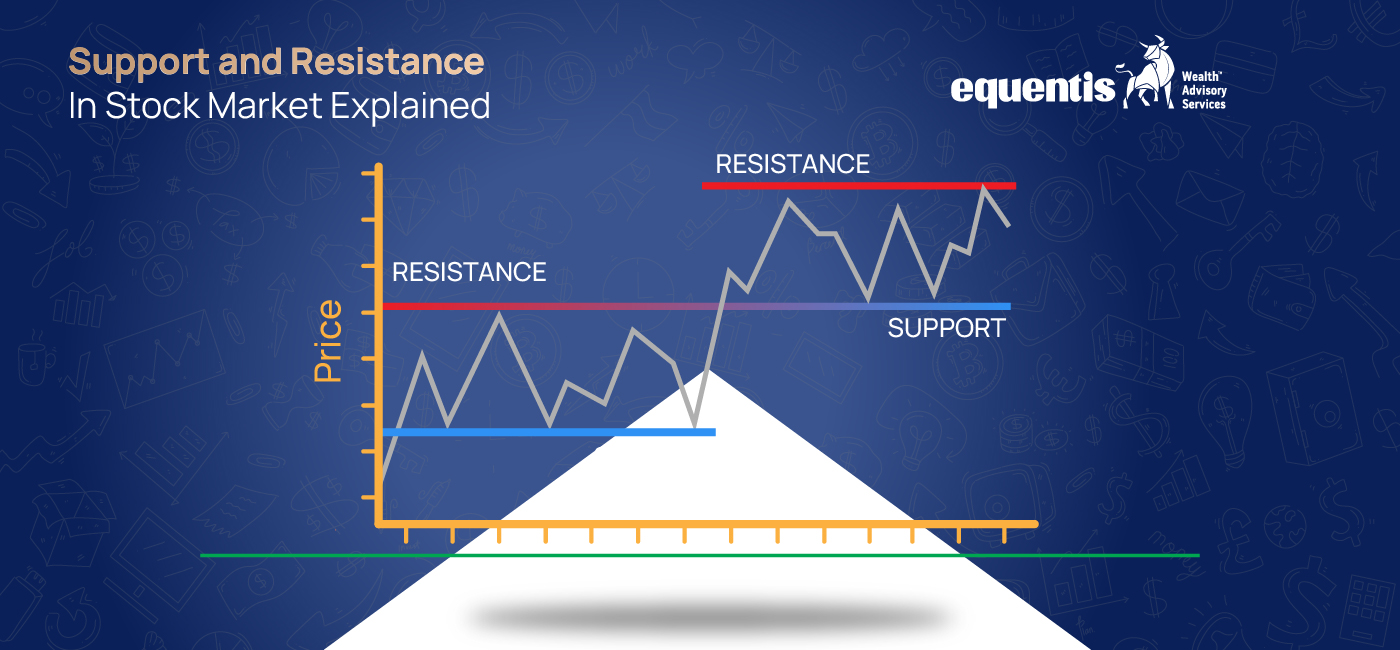 Support and Resistance
In Stock Market Explained

equentis Wealth Advisory Services

RESISTANCE

RESISTANCE

SUPPORT

Price